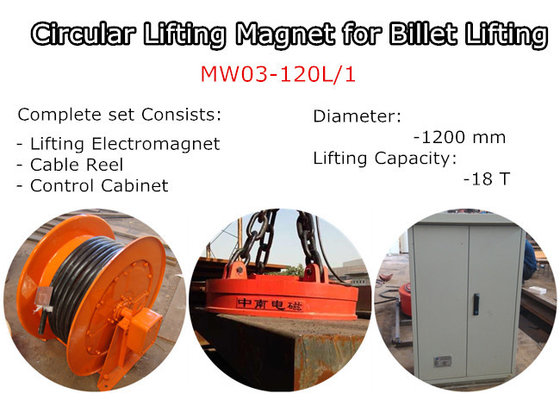 Circular Lifting Magnet for Billet Lifting

MW03-120L/1

Complete set Consists:

- Lifting Electromagnet
- Cable Reel
- Control Cabinet

Diameter:
-1200 mm
Lifting Capacity:
-18 T

中南电磁